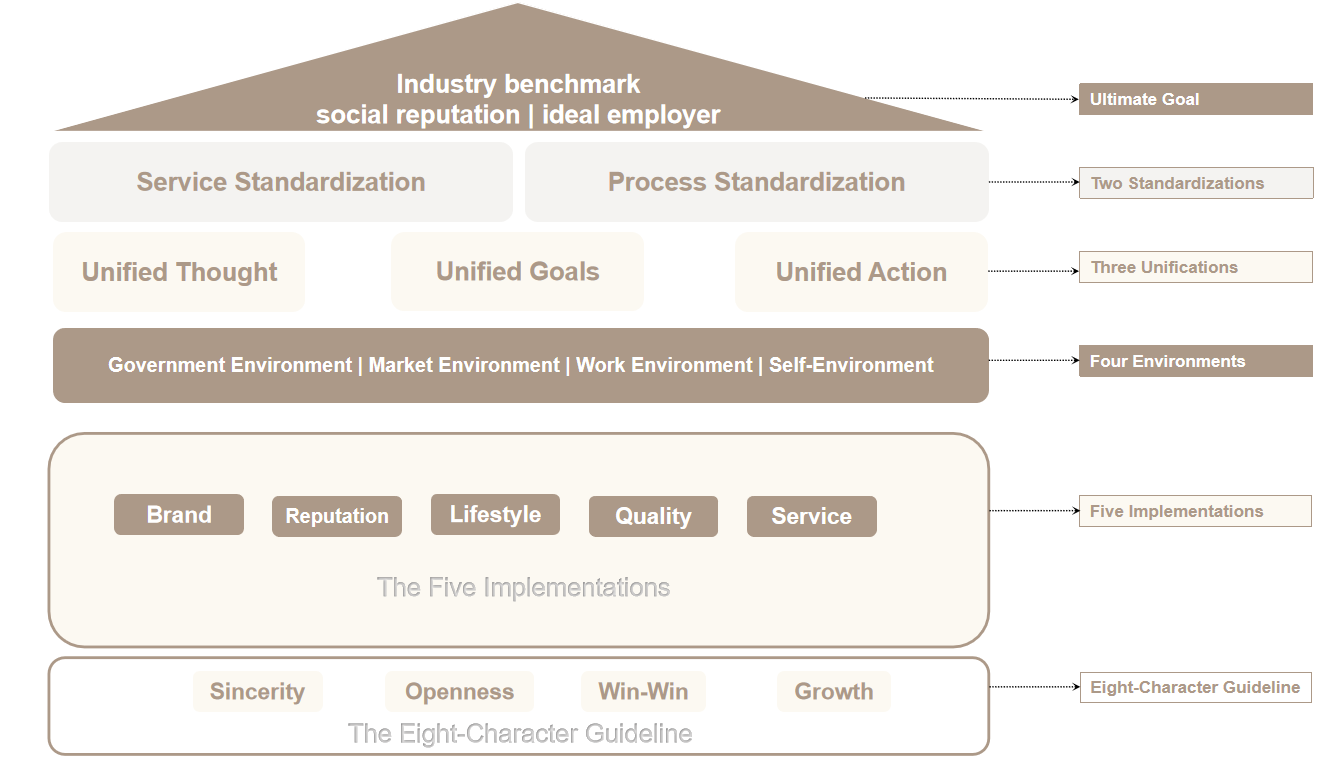 Industry benchmark
social reputation | ideal employer

Ultimate Goal

Service Standardization

Process Standardization

Two Standardizations

Unified Thought

Unified Goals

Unified Action

Three Unifications

Government Environment | Market Environment | Work Environment | Self-Environment

Four Environments

Brand

Reputation

Lifestyle

Quality

Service

The Five Implementations

Five Implementations

Sincerity

Openness

Win-Win

Growth

The Eight-Character Guideline

Eight-Character Guideline